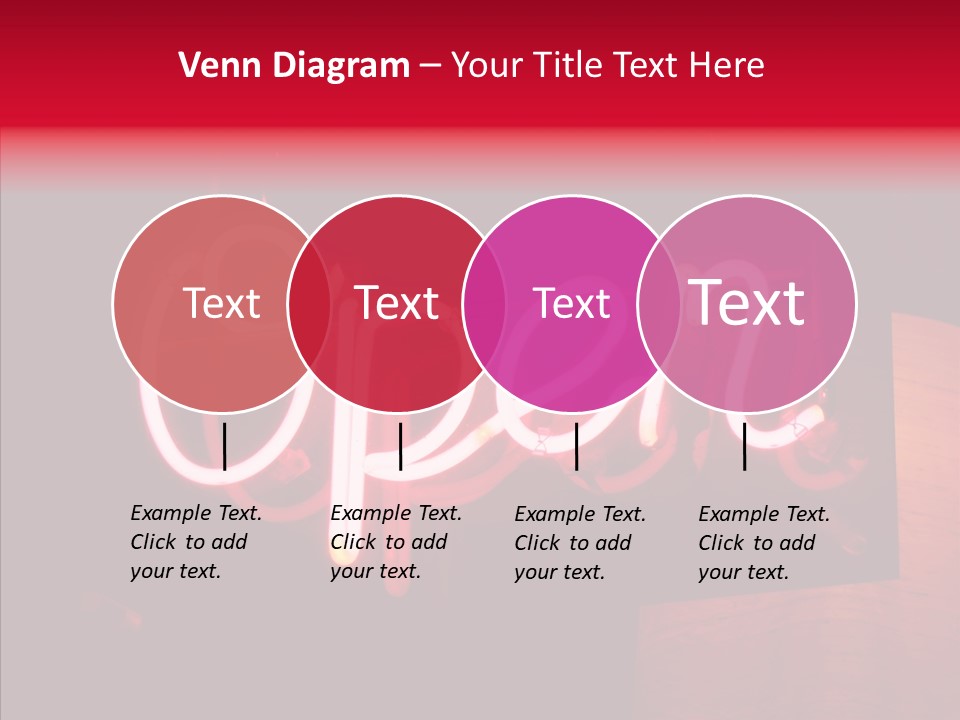 Venn Diagram – Your Title Text Here

Text

Text

Text

Text

Example Text. Click to add your text.

Example Text. Click to add your text.

Example Text. Click to add your text.

Example Text. Click to add your text.